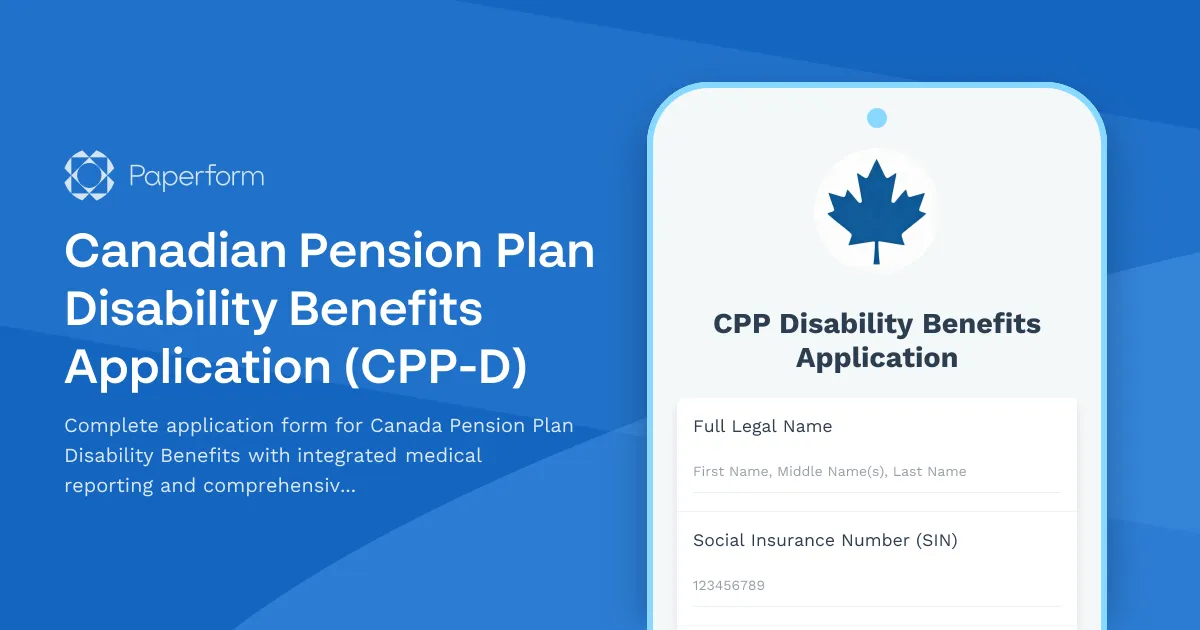 Paperform

Canadian Pension Plan Disability Benefits Application (CPP-D)

Complete application form for Canada Pension Plan Disability Benefits with integrated medical reporting and comprehensiv...

CPP Disability Benefits Application

Full Legal Name

First Name, Middle Name(s), Last Name

Social Insurance Number (SIN)

123456789